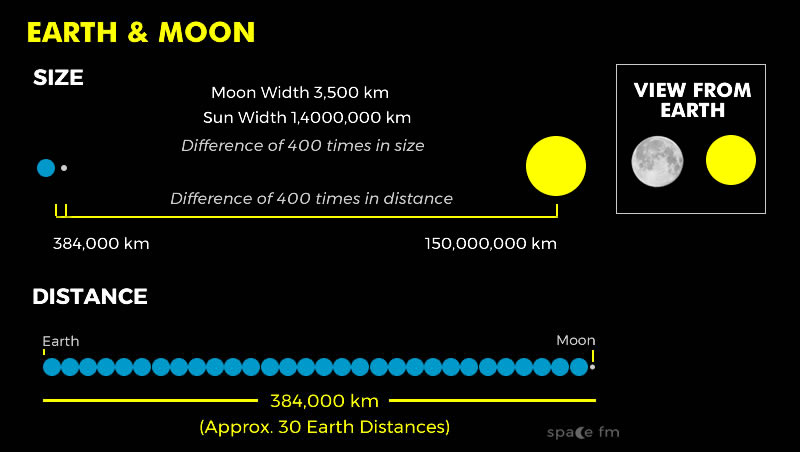 EARTH & MOON

SIZE

Moon Width 3,500 km

Sun Width 1,4000,000 km

Difference of 400 times in size

Difference of 400 times in distance

384,000 km

150,000,000 km

VIEW FROM EARTH

DISTANCE

Earth

Moon

384,000 km

(Approx. 30 Earth Distances)

space fm